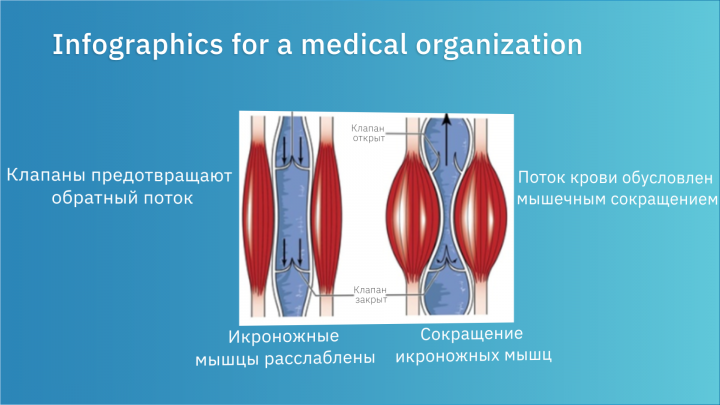 Infographics for a medical organization

Клапаны предотвращают обратный поток

Клапан открыт

Клапан закрыт

Поток крови обусловлен мышечным сокращением

Икроножные мышцы расслаблены

Сокращение икроножных мышц